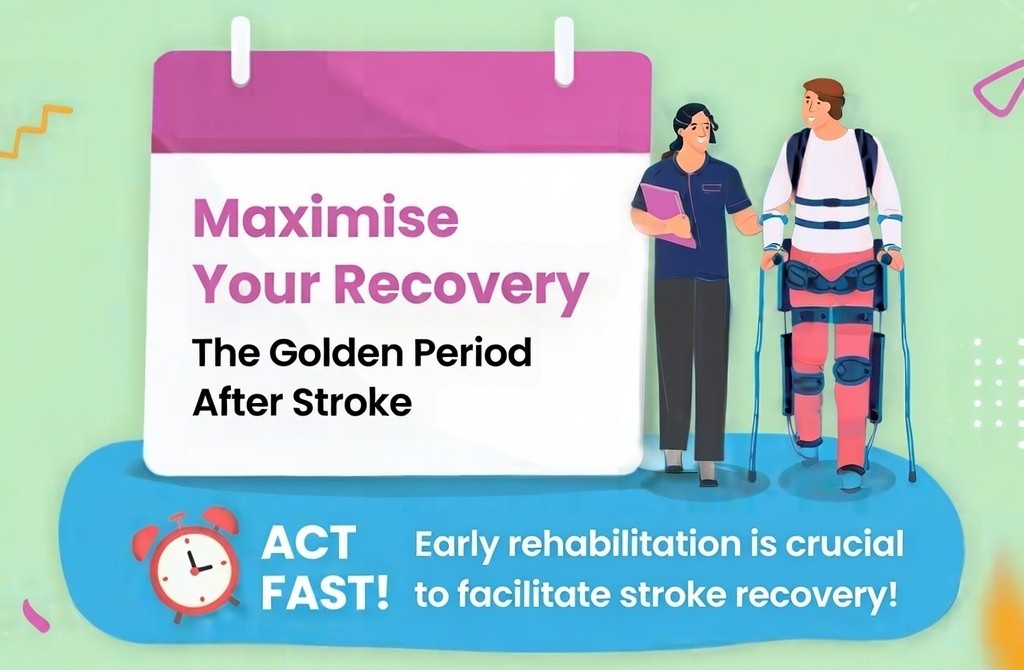 Maximise Your Recovery

The Golden Period After Stroke

ACT FAST!

Early rehabilitation is crucial to facilitate stroke recovery!